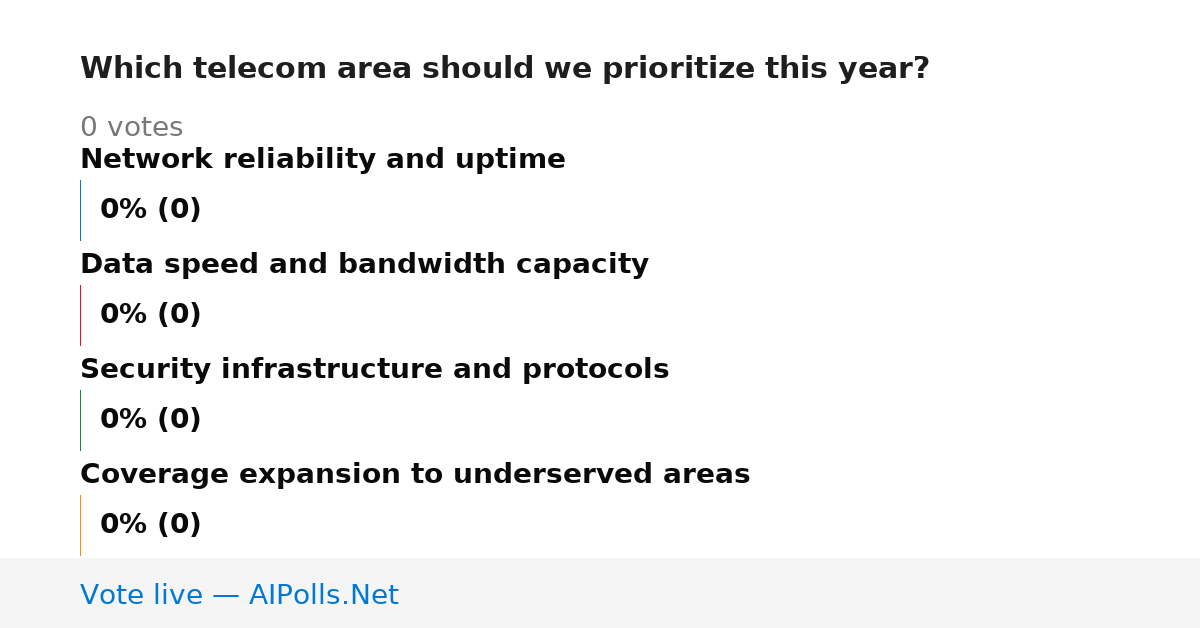 Which telecom area should we prioritize this year?

0 votes

Network reliability and uptime

0% (0)

Data speed and bandwidth capacity

0% (0)

Security infrastructure and protocols

0% (0)

Coverage expansion to underserved areas

0% (0)

Vote live — AIPolls.Net